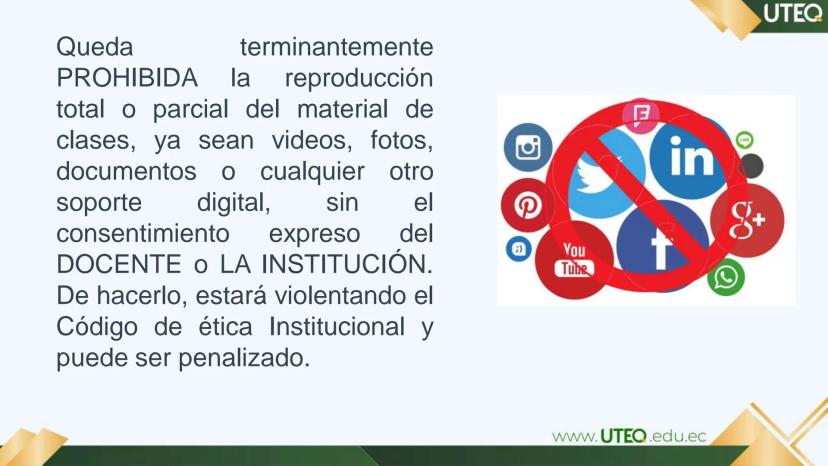 UTEQ

Queda terminantemente PROHIBIDA la reproducción total o parcial del material de clases, ya sean videos, fotos, documentos o cualquier otro soporte digital, sin el consentimiento expreso del DOCENTE o LA INSTITUCIÓN. De hacerlo, estará violentando el Código de ética Institucional y puede ser penalizado.

in

g+

You Tube

f

www.UTEQ.edu.ec